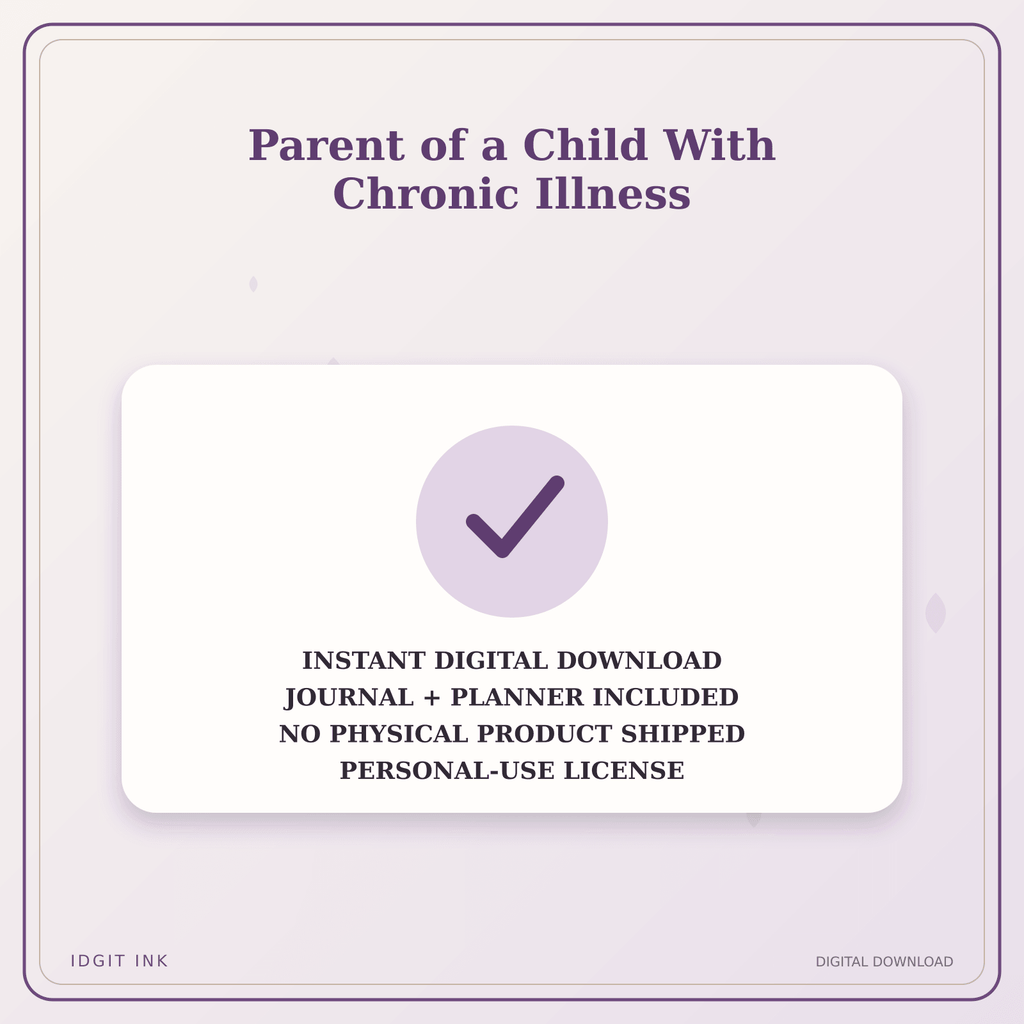 Parent of a Child With Chronic Illness

INSTANT DIGITAL DOWNLOAD
JOURNAL + PLANNER INCLUDED
NO PHYSICAL PRODUCT SHIPPED
PERSONAL-USE LICENSE

IDGIT INK

DIGITAL DOWNLOAD